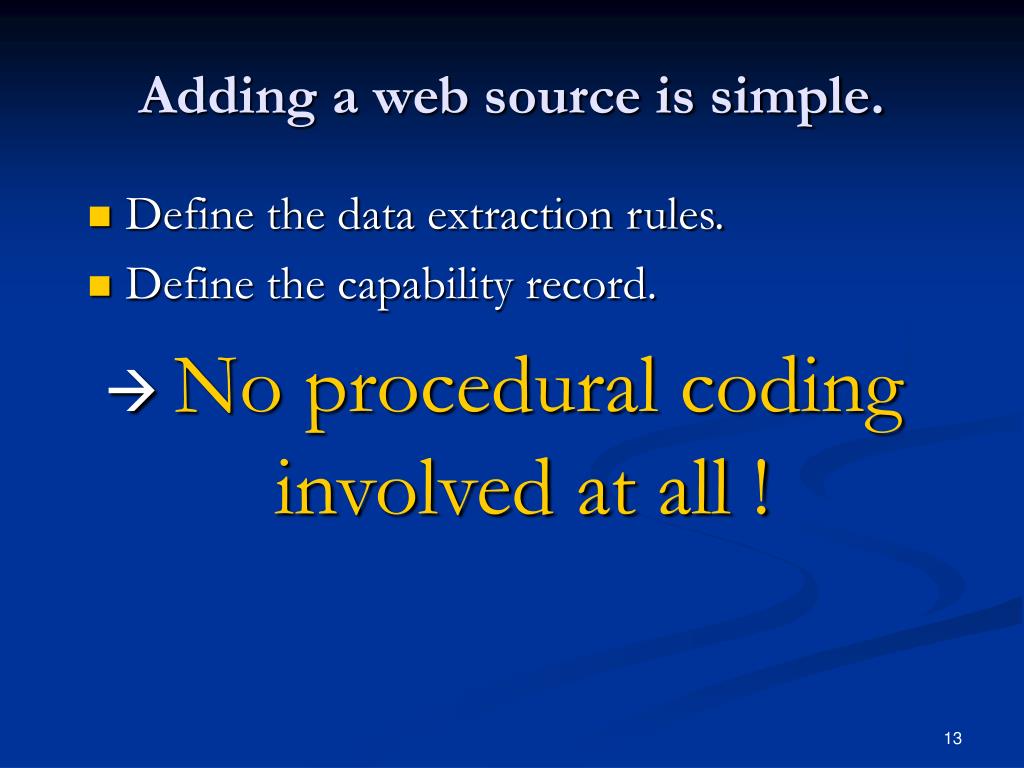 Adding a web source is simple.

Define the data extraction rules.
Define the capability record.

→ No procedural coding involved at all !

13